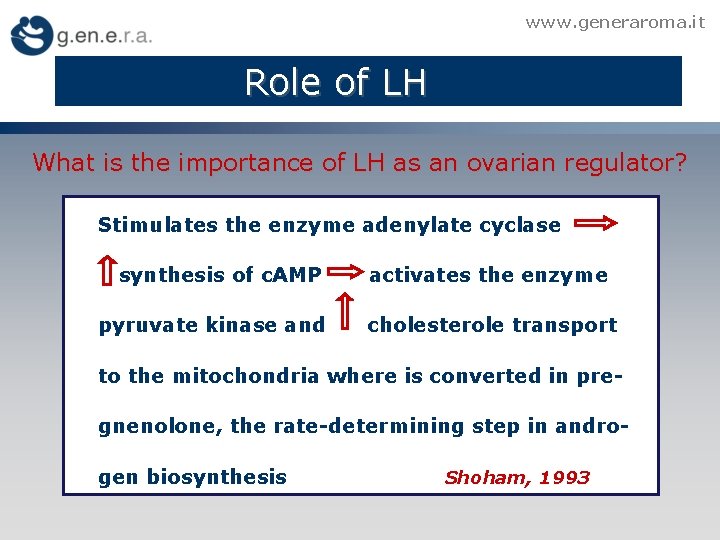 g.en.e.r.a.

www.generaroma.it

Role of LH

What is the importance of LH as an ovarian regulator?

Stimulates the enzyme adenylate cyclase $\Rightarrow$ $\Uparrow$ synthesis of cAMP $\Rightarrow$ activates the enzyme pyruvate kinase and $\Uparrow$ cholesterole transport to the mitochondria where is converted in pregnenolone, the rate-determining step in androgen biosynthesis

Shoham, 1993